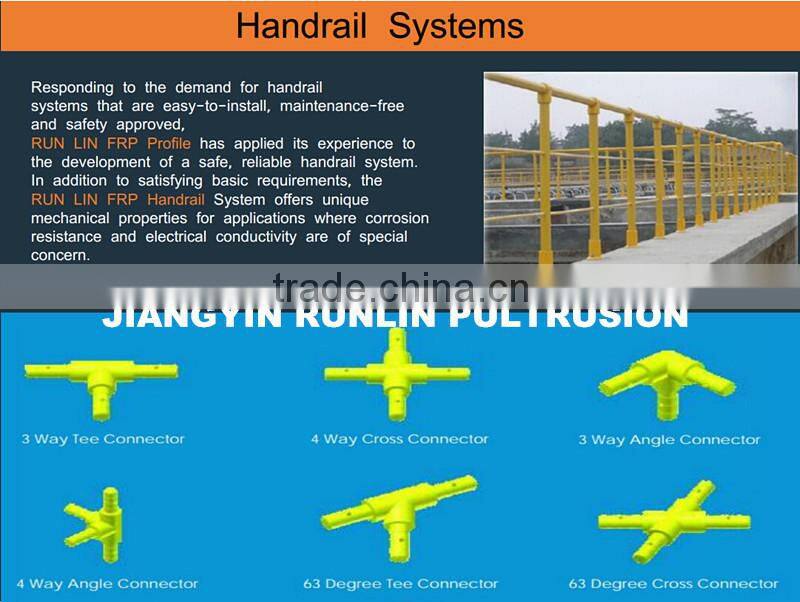 Handrail Systems

Responding to the demand for handrail systems that are easy-to-install, maintenance-free and safety approved, RUN LIN FRP Profile has applied its experience to the development of a safe, reliable handrail system. In addition to satisfying basic requirements, the RUN LIN FRP Handrail System offers unique mechanical properties for applications where corrosion resistance and electrical conductivity are of special concern.

trade.china.cn

JIANGYIN RUNLIN PULTRUSION

3 Way Tee Connector

4 Way Cross Connector

3 Way Angle Connector

4 Way Angle Connector

63 Degree Tee Connector

63 Degree Cross Connector